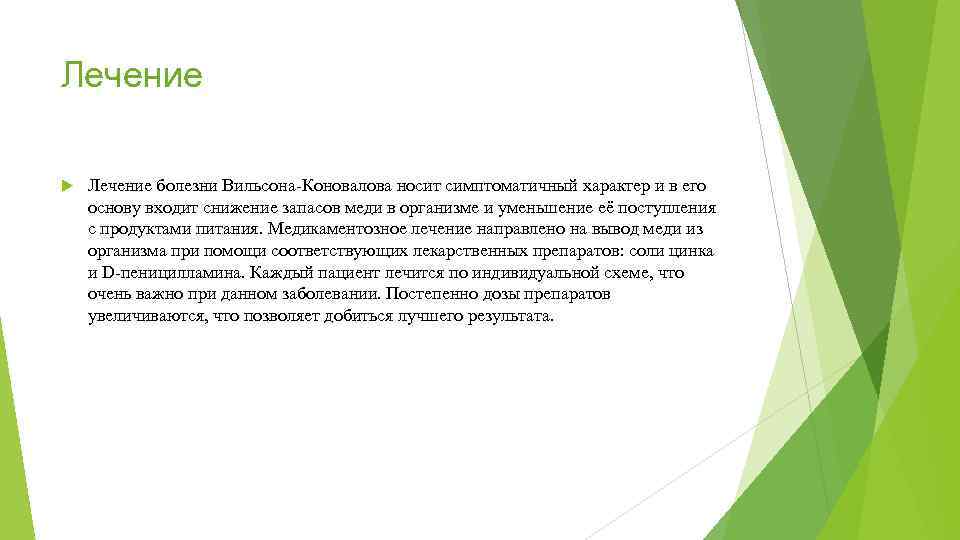 Лечение

Лечение болезни Вильсона-Коновалова носит симптоматичный характер и в его основу входит снижение запасов меди в организме и уменьшение её поступления с продуктами питания. Медикаментозное лечение направлено на вывод меди из организма при помощи соответствующих лекарственных препаратов: соли цинка и D-пеницилламина. Каждый пациент лечится по индивидуальной схеме, что очень важно при данном заболевании. Постепенно дозы препаратов увеличиваются, что позволяет добиться лучшего результата.